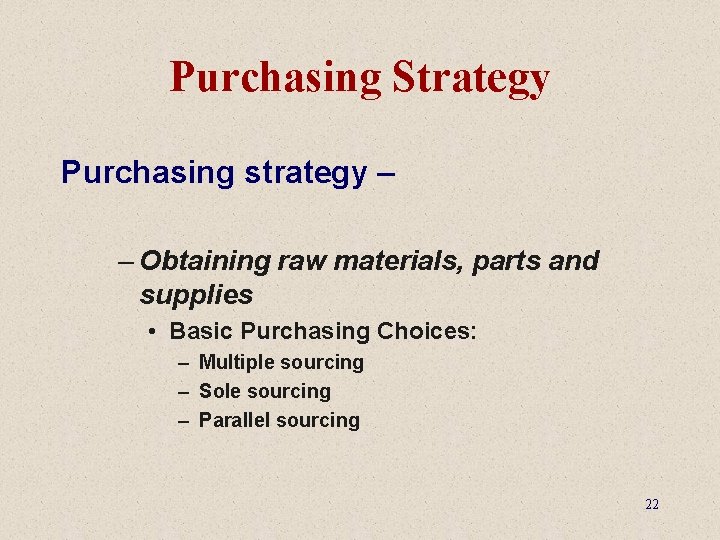 Purchasing Strategy

Purchasing strategy –

– Obtaining raw materials, parts and supplies

• Basic Purchasing Choices:

– Multiple sourcing
– Sole sourcing
– Parallel sourcing

22